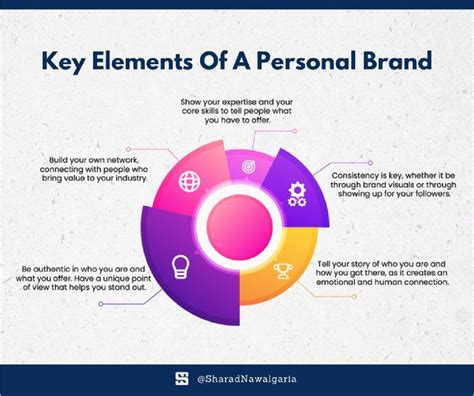 Key Elements Of A Personal Brand

Show your expertise and your core skills to tell people what you have to offer.

Build your own network, connecting with people who bring value to your industry.

Consistency is key, whether it be through brand visuals or through showing up for your followers.

Be authentic in who you are and what you offer. Have a unique point of view that helps you stand out.

Tell your story of who you are and how you got there, as it creates an emotional and human connection.

@SharadNawalgaria